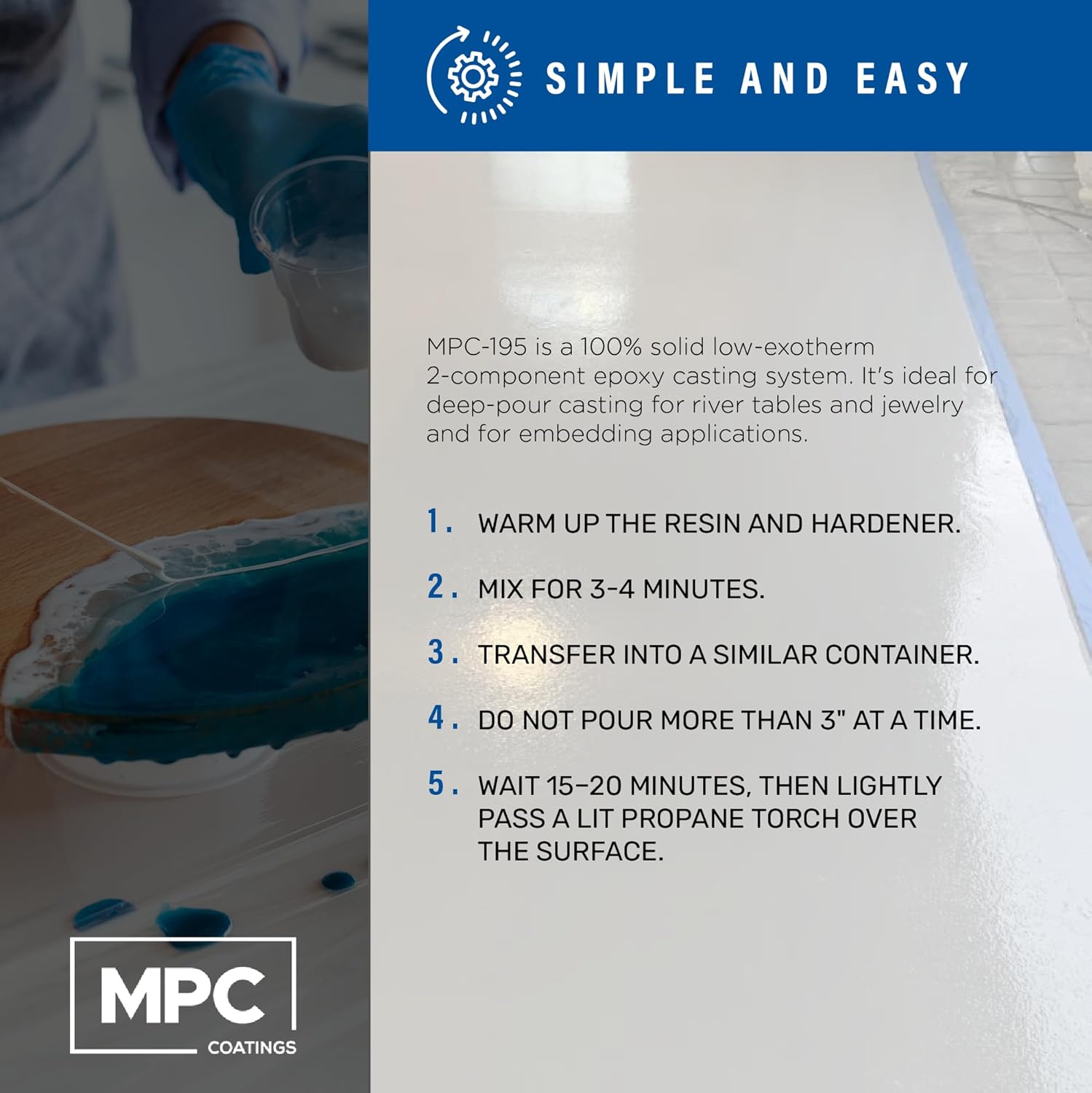 SIMPLE AND EASY

MPC-195 is a 100% solid low-exotherm 2-component epoxy casting system. It's ideal for deep-pour casting for river tables and jewelry and for embedding applications.

1. WARM UP THE RESIN AND HARDENER.

2. MIX FOR 3-4 MINUTES.

3. TRANSFER INTO A SIMILAR CONTAINER.

4. DO NOT POUR MORE THAN 3" AT A TIME.

5. WAIT 15–20 MINUTES, THEN LIGHTLY PASS A LIT PROPANE TORCH OVER THE SURFACE.

MPC
COATINGS